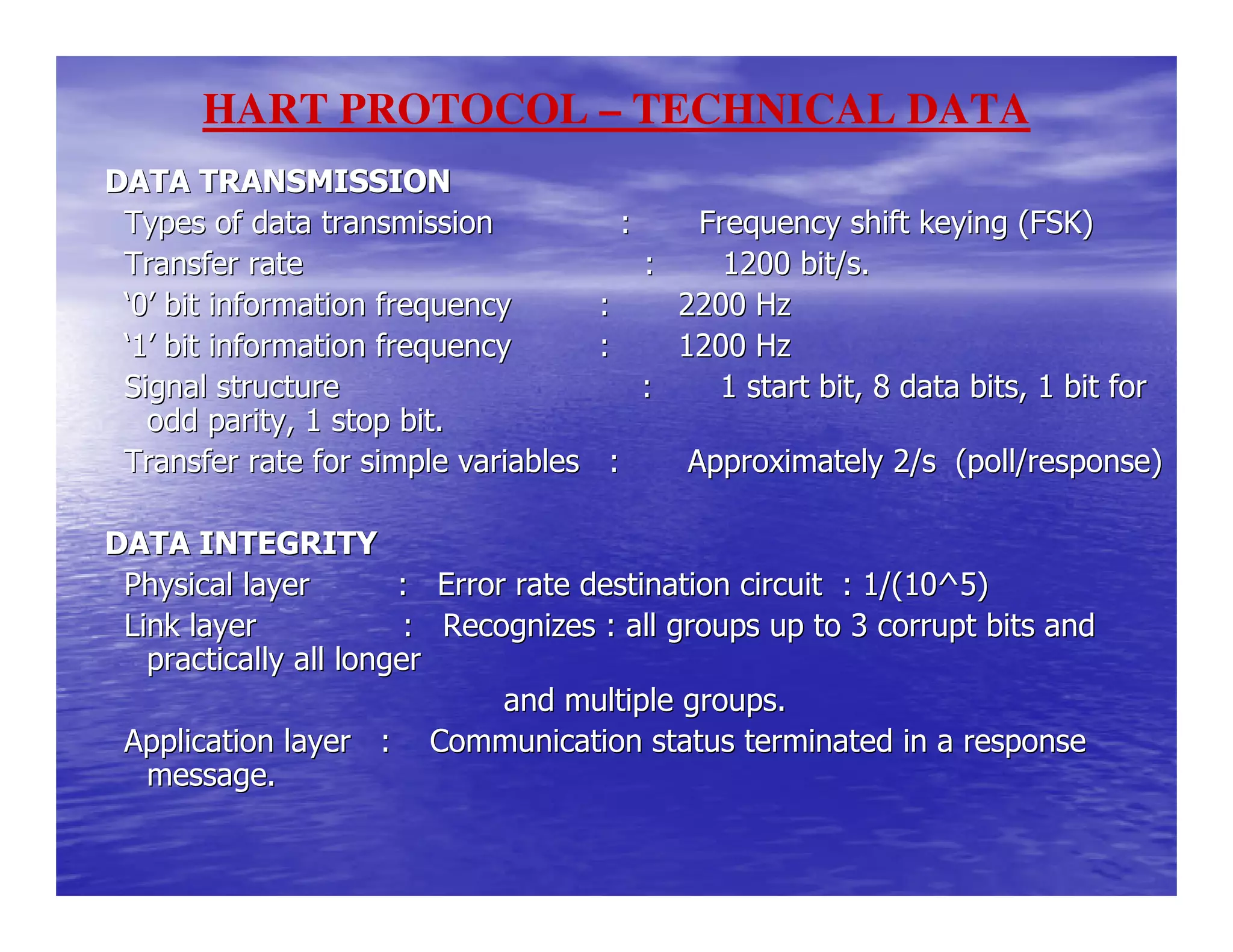 HART PROTOCOL – TECHNICAL DATA

DATA TRANSMISSION

Types of data transmission : Frequency shift keying (FSK)

Transfer rate : 1200 bit/s.

‘0’ bit information frequency : 2200 Hz

‘1’ bit information frequency : 1200 Hz

Signal structure : 1 start bit, 8 data bits, 1 bit for odd parity, 1 stop bit.

Transfer rate for simple variables : Approximately 2/s (poll/response)

DATA INTEGRITY

Physical layer : Error rate destination circuit : 1/(10^5)

Link layer : Recognizes : all groups up to 3 corrupt bits and practically all longer

and multiple groups.

Application layer : Communication status terminated in a response message.